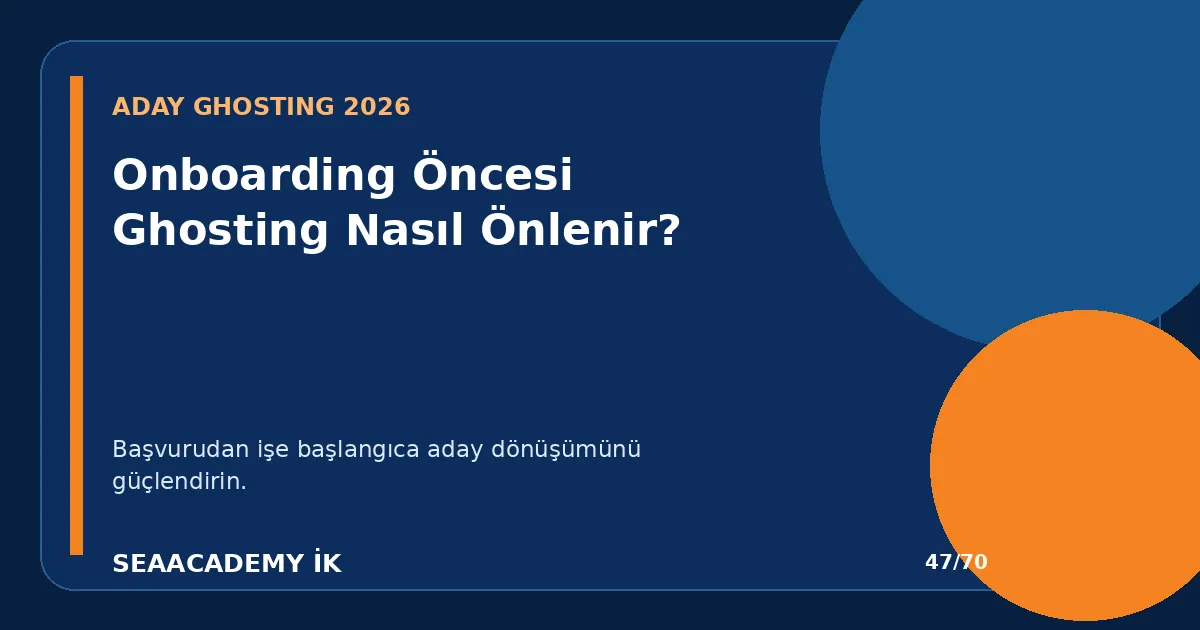 ADAY GHOSTING 2026

Onboarding Öncesi Ghosting Nasıl Önlenir?

Başvurudan işe başlangıca aday dönüşümünü güçlendirin.

SEAACADEMY İK

47/70